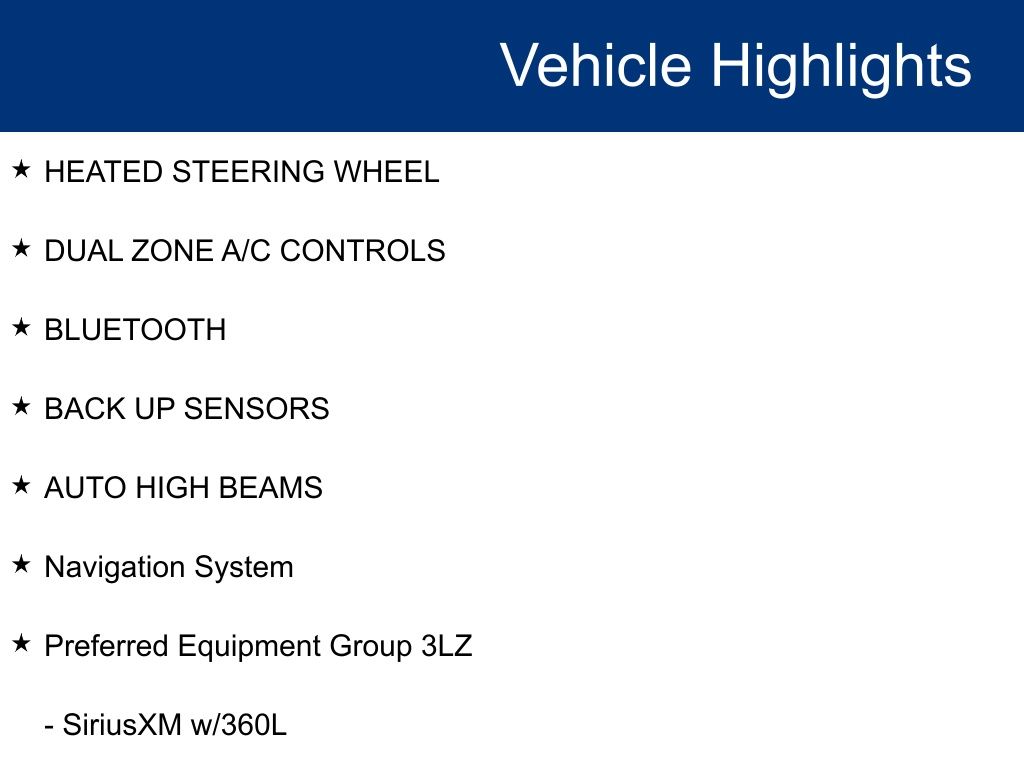 Vehicle Highlights

★ HEATED STEERING WHEEL

★ DUAL ZONE A/C CONTROLS

★ BLUETOOTH

★ BACK UP SENSORS

★ AUTO HIGH BEAMS

★ Navigation System

★ Preferred Equipment Group 3LZ

- SiriusXM w/360L